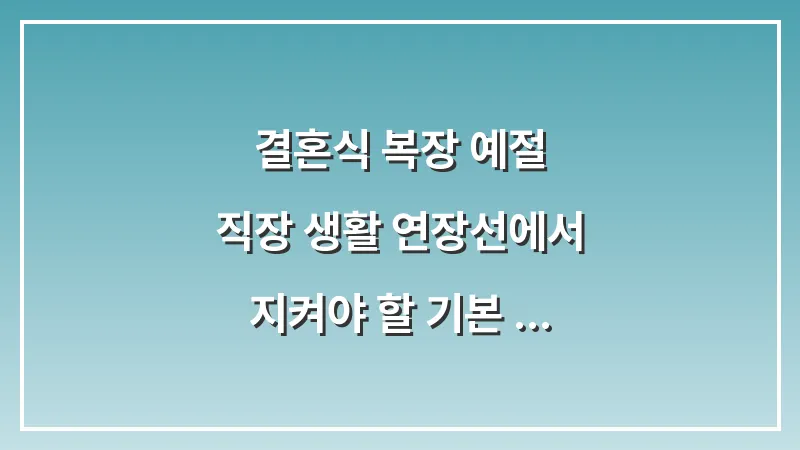 결혼식 복장 예절
직장 생활 연장선에서
지켜야 할 기본 ...